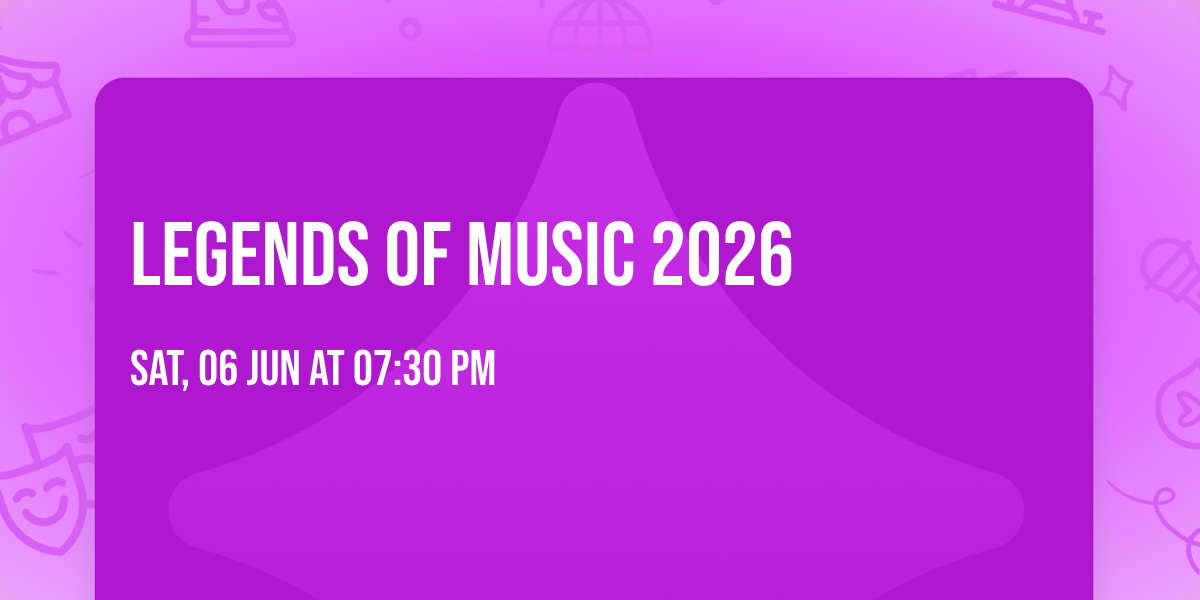 LEGENDS OF MUSIC 2026

SAT, 06 JUN AT 07:30 PM